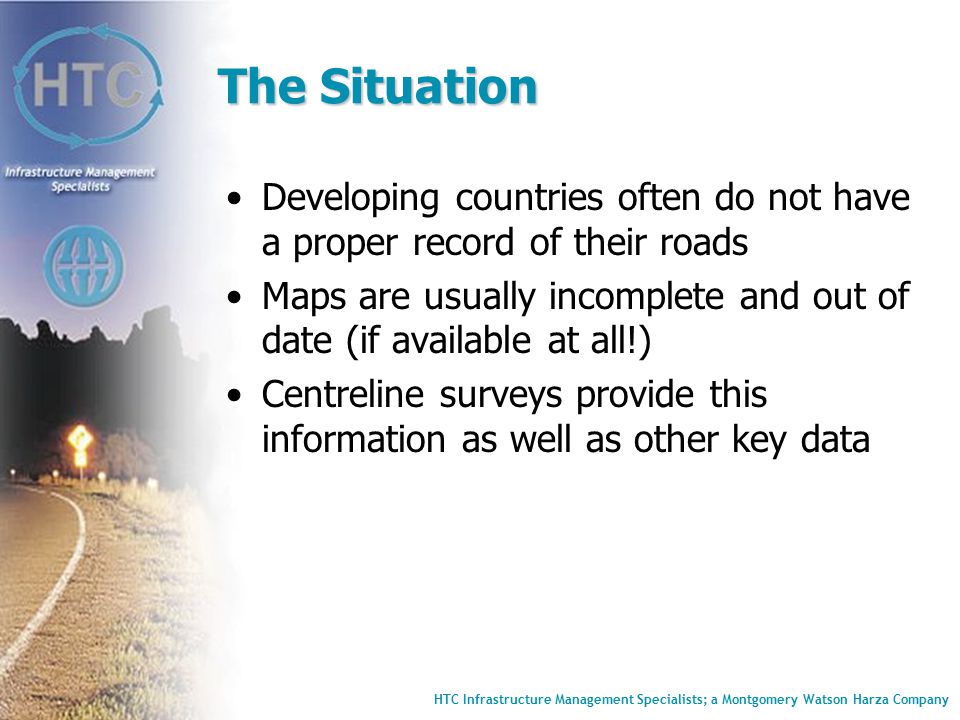 HTC

Infrastructure Management Specialists

The Situation

• Developing countries often do not have a proper record of their roads
• Maps are usually incomplete and out of date (if available at all!)
• Centreline surveys provide this information as well as other key data

HTC Infrastructure Management Specialists; a Montgomery Watson Harza Company